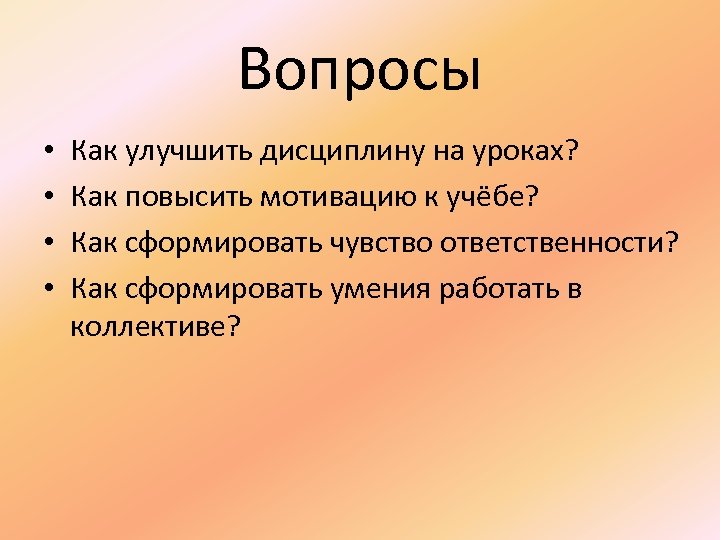 Вопросы

• Как улучшить дисциплину на уроках?
• Как повысить мотивацию к учёбе?
• Как сформировать чувство ответственности?
• Как сформировать умения работать в коллективе?